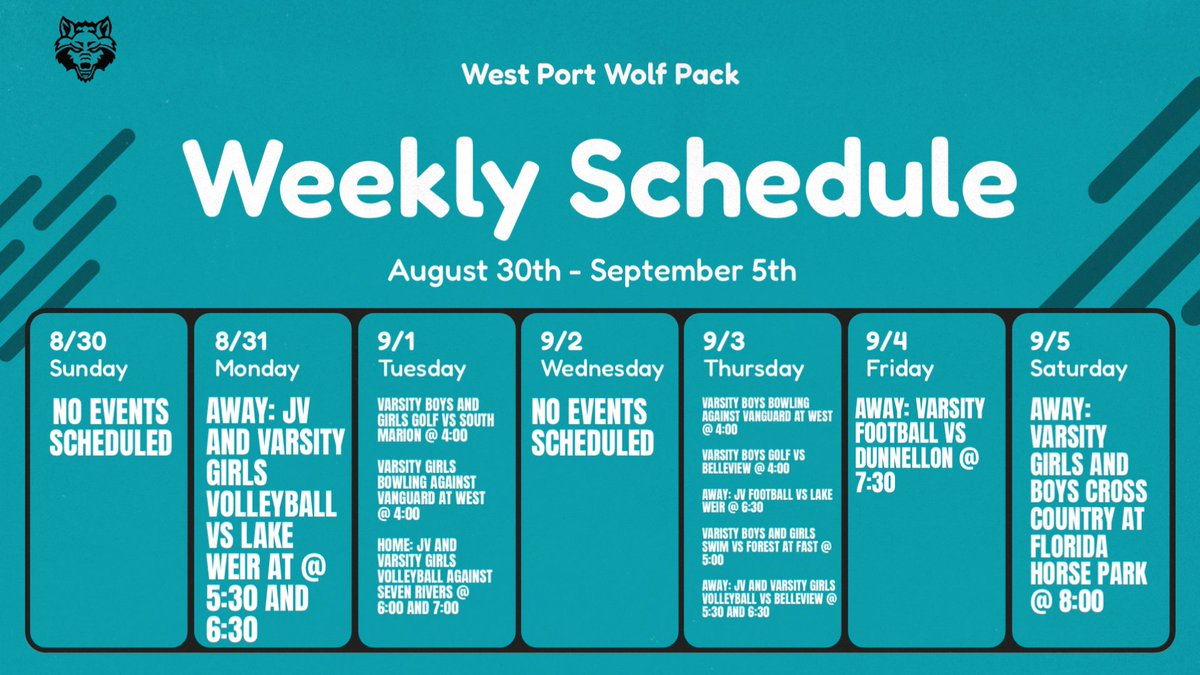 West Port Wolf Pack

Weekly Schedule

August 30th - September 5th

8/30
Sunday

NO EVENTS SCHEDULED

8/31
Monday

AWAY: JV AND VARSITY GIRLS VOLLEYBALL VS LAKE WEIR AT @ 5:30 AND 6:30

9/1
Tuesday

VARSITY BOYS AND GIRLS GOLF VS SOUTH MARION @ 4:00

VARSITY GIRLS BOWLING AGAINST VANGUARD AT WEST @ 4:00

HOME: JV AND VARSITY GIRLS VOLLEYBALL AGAINST SEVEN RIVERS @ 6:00 AND 7:00

9/2
Wednesday

NO EVENTS SCHEDULED

9/3
Thursday

VARSITY BOYS BOWLING AGAINST VANGUARD AT WEST @ 4:00

VARSITY BOYS GOLF VS BELLEVIEW @ 4:00

AWAY: JV FOOTBALL VS LAKE WEIR @ 6:30

VARISTY BOYS AND GIRLS SWIM VS FOREST AT FAST @ 5:00

AWAY: JV AND VARSITY GIRLS VOLLEYBALL VS BELLEVIEW @ 5:30 AND 6:30

9/4
Friday

AWAY: VARSITY FOOTBALL VS DUNNELLON @ 7:30

9/5
Saturday

AWAY: VARSITY GIRLS AND BOYS CROSS COUNTRY AT FLORIDA HORSE PARK @ 8:00